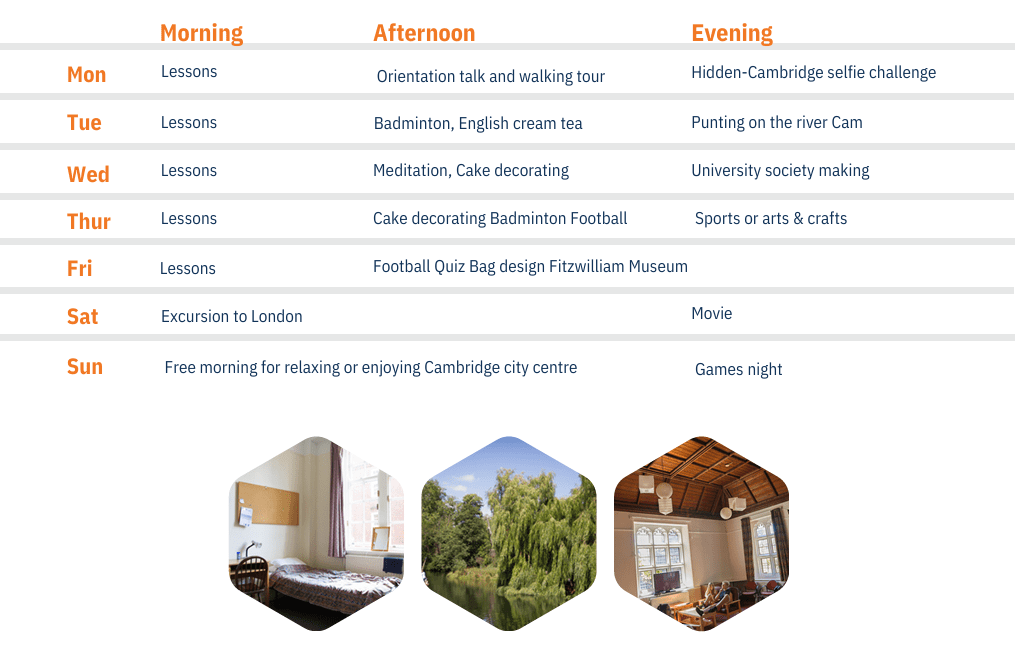 | | Morning | Afternoon | Evening |
|---|---|---|---|
| Mon | Lessons | Orientation talk and walking tour | Hidden-Cambridge selfie challenge |
| Tue | Lessons | Badminton, English cream tea | Punting on the river Cam |
| Wed | Lessons | Meditation, Cake decorating | University society making |
| Thur | Lessons | Cake decorating Badminton Football | Sports or arts & crafts |
| Fri | Lessons | Football Quiz Bag design Fitzwilliam Museum | |
| Sat | Excursion to London | | Movie |
| Sun | Free morning for relaxing or enjoying Cambridge city centre | | Games night |